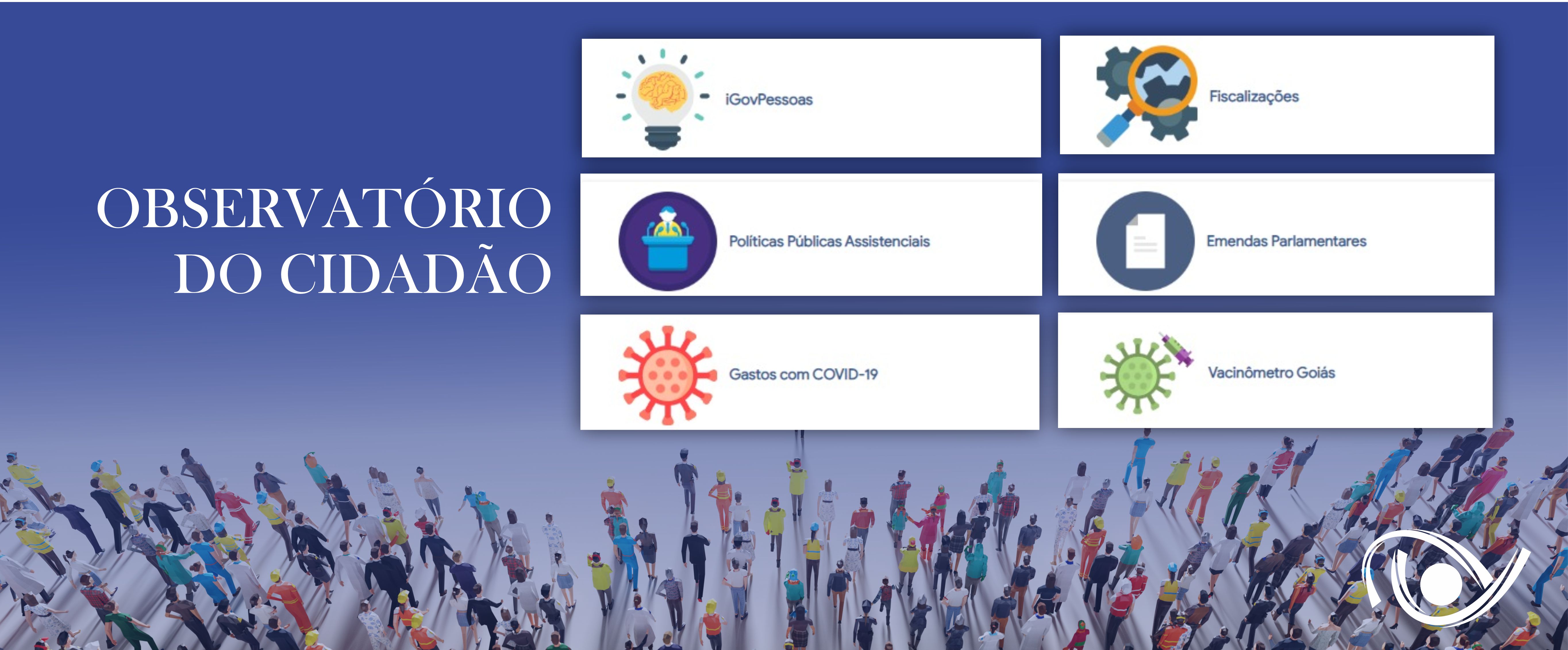 OBSERVATÓRIO DO CIDADÃO

iGovPessoas

Fiscalizações

Políticas Públicas Assistenciais

Emendas Parlamentares

Gastos com COVID-19

Vacinômetro Goiás